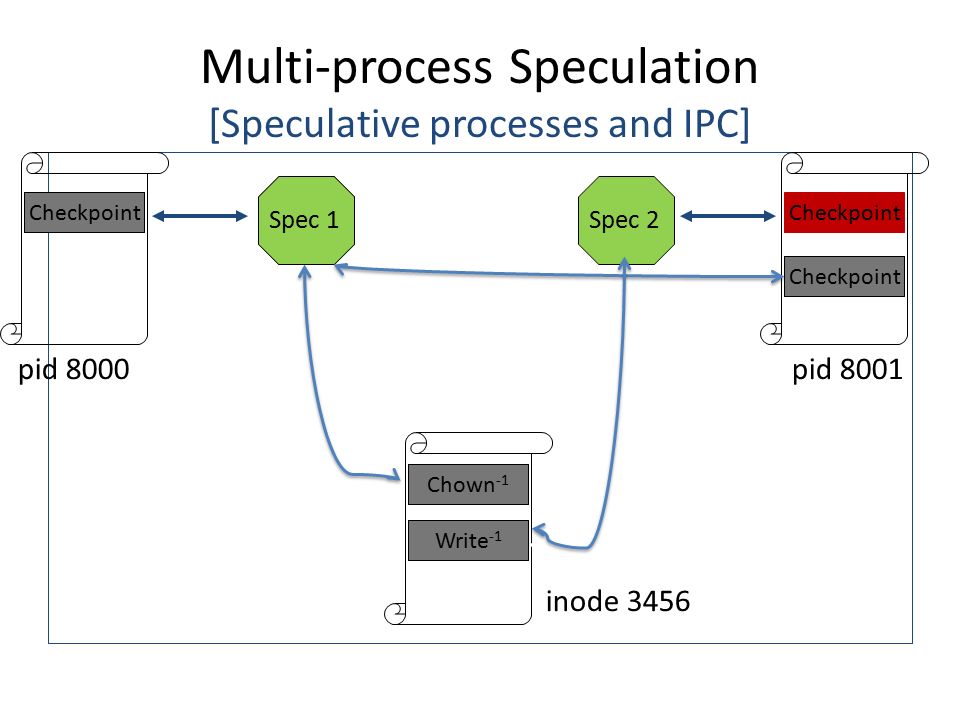 Multi-process Speculation
[Speculative processes and IPC]

Checkpoint

Spec 1

Spec 2

Checkpoint

Checkpoint

pid 8000

pid 8001

Chown$^{-1}$

Write$^{-1}$

inode 3456